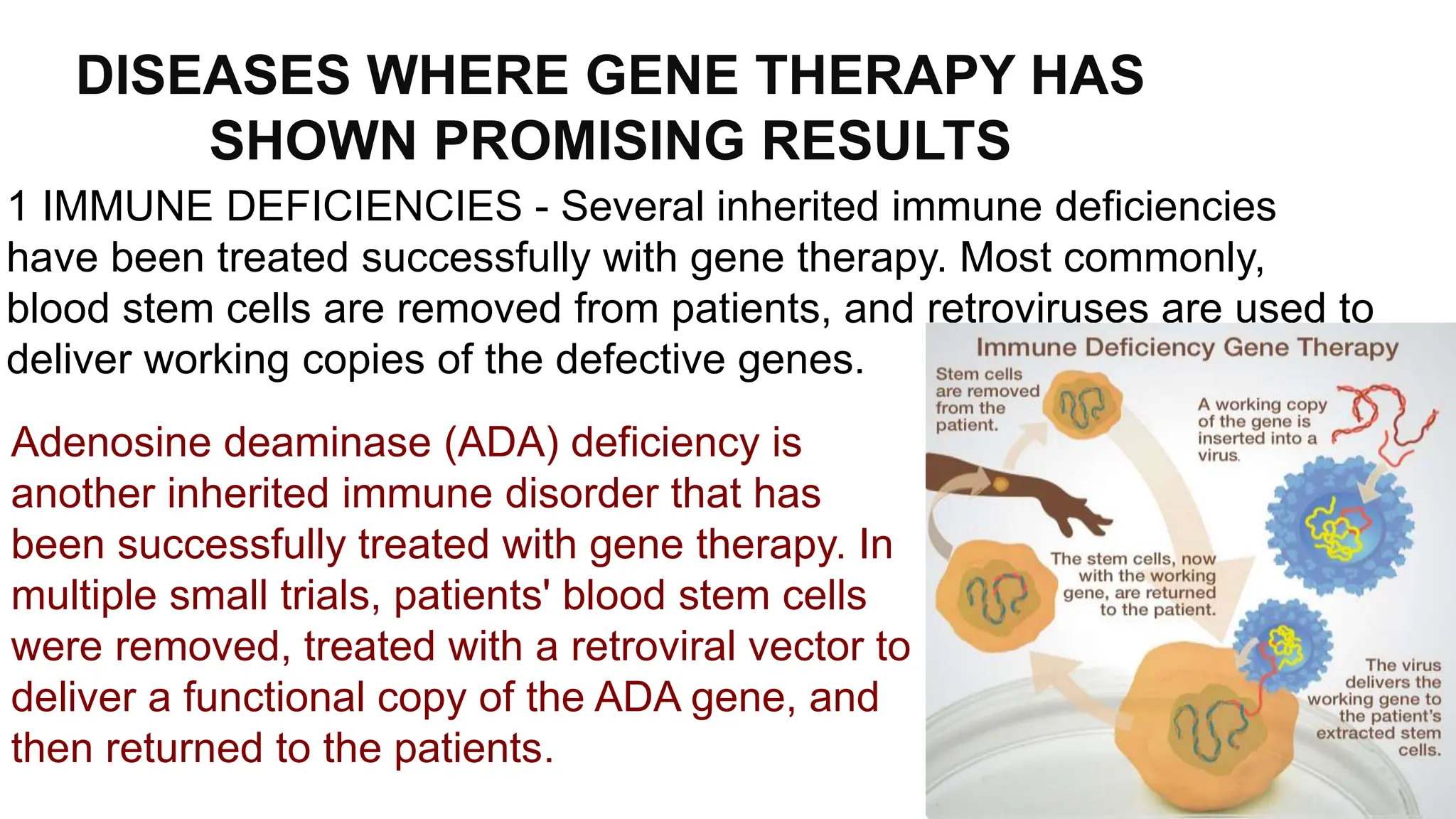 DISEASES WHERE GENE THERAPY HAS SHOWN PROMISING RESULTS

1 IMMUNE DEFICIENCIES - Several inherited immune deficiencies have been treated successfully with gene therapy. Most commonly, blood stem cells are removed from patients, and retroviruses are used to deliver working copies of the defective genes.

Adenosine deaminase (ADA) deficiency is another inherited immune disorder that has been successfully treated with gene therapy. In multiple small trials, patients' blood stem cells were removed, treated with a retroviral vector to deliver a functional copy of the ADA gene, and then returned to the patients.

Immune Deficiency Gene Therapy

Stem cells are removed from the patient.

A working copy of the gene is inserted into a virus.

The stem cells, now with the working gene, are returned to the patient.

The virus delivers the working gene to the patient's extracted stem cells.